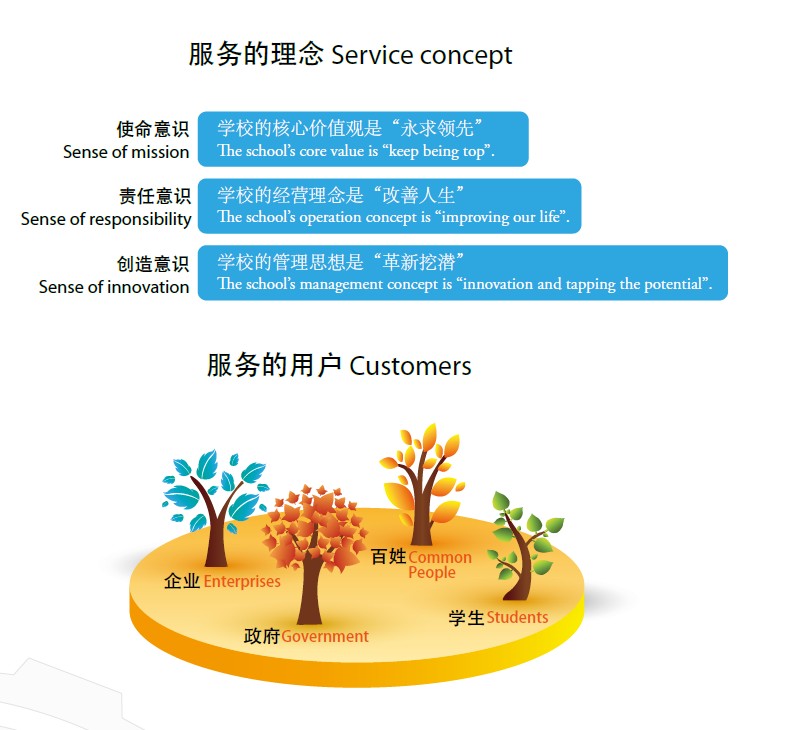 服务的理念 Service concept

使命意识
Sense of mission

学校的核心价值观是“永求领先”
The school's core value is “keep being top”.

责任意识
Sense of responsibility

学校的经营理念是“改善人生”
The school's operation concept is “improving our life”.

创造意识
Sense of innovation

学校的管理思想是“革新挖潜”
The school's management concept is “innovation and tapping the potential”.

服务的用户 Customers

企业 Enterprises

政府 Government

百姓 Common People

学生 Students